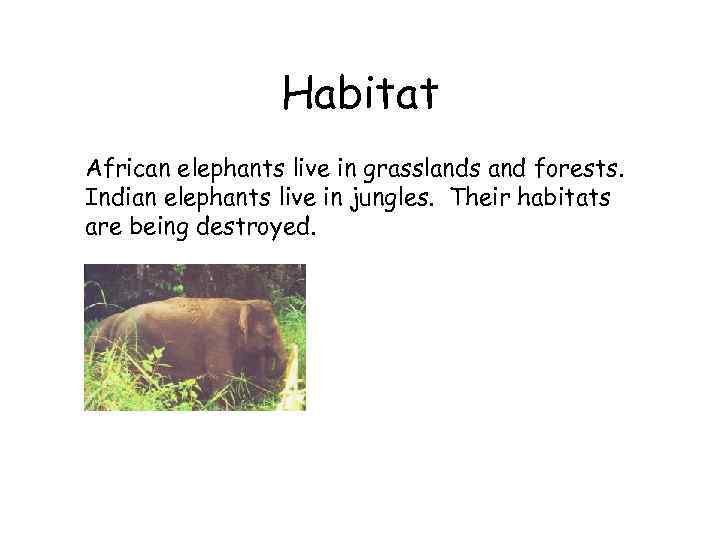 Habitat

African elephants live in grasslands and forests. Indian elephants live in jungles. Their habitats are being destroyed.